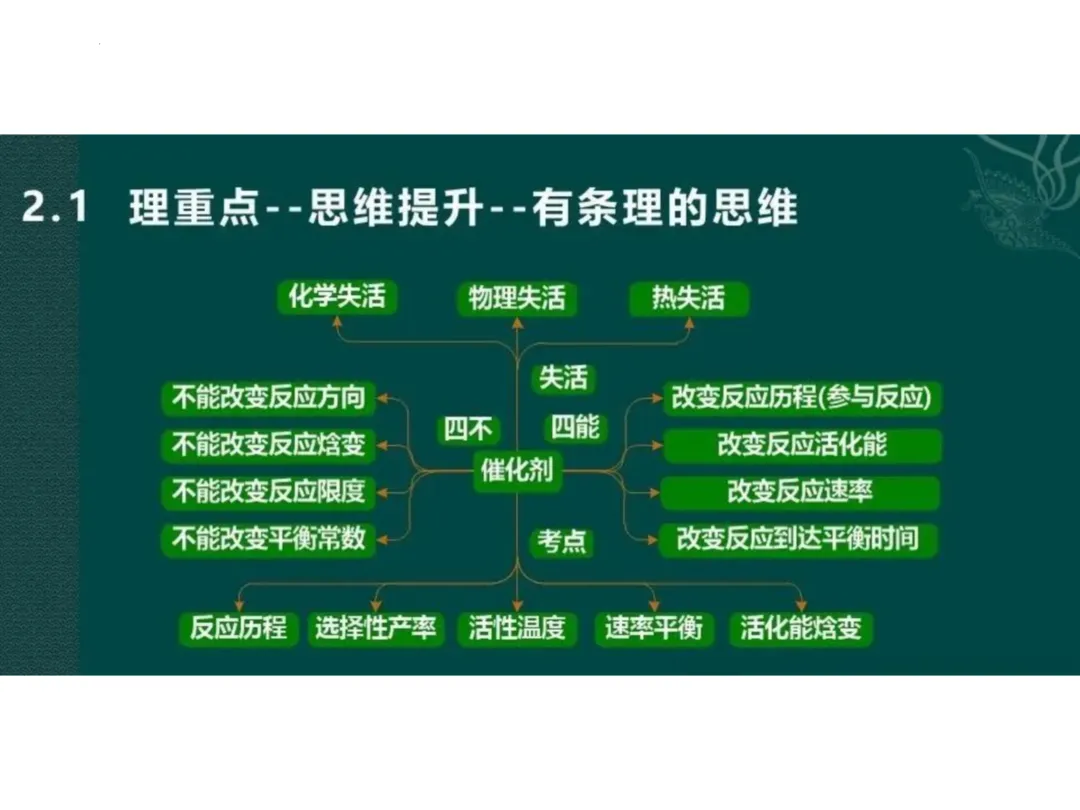 2.1 理重点--思维提升--有条理的思维

化学失活

物理失活

热失活

失活

不能改变反应方向

不能改变反应焓变

不能改变反应限度

不能改变平衡常数

四不

四能

催化剂

改变反应历程(参与反应)

改变反应活化能

改变反应速率

改变反应到达平衡时间

考点

反应历程

选择性产率

活性温度

速率平衡

活化能焓变